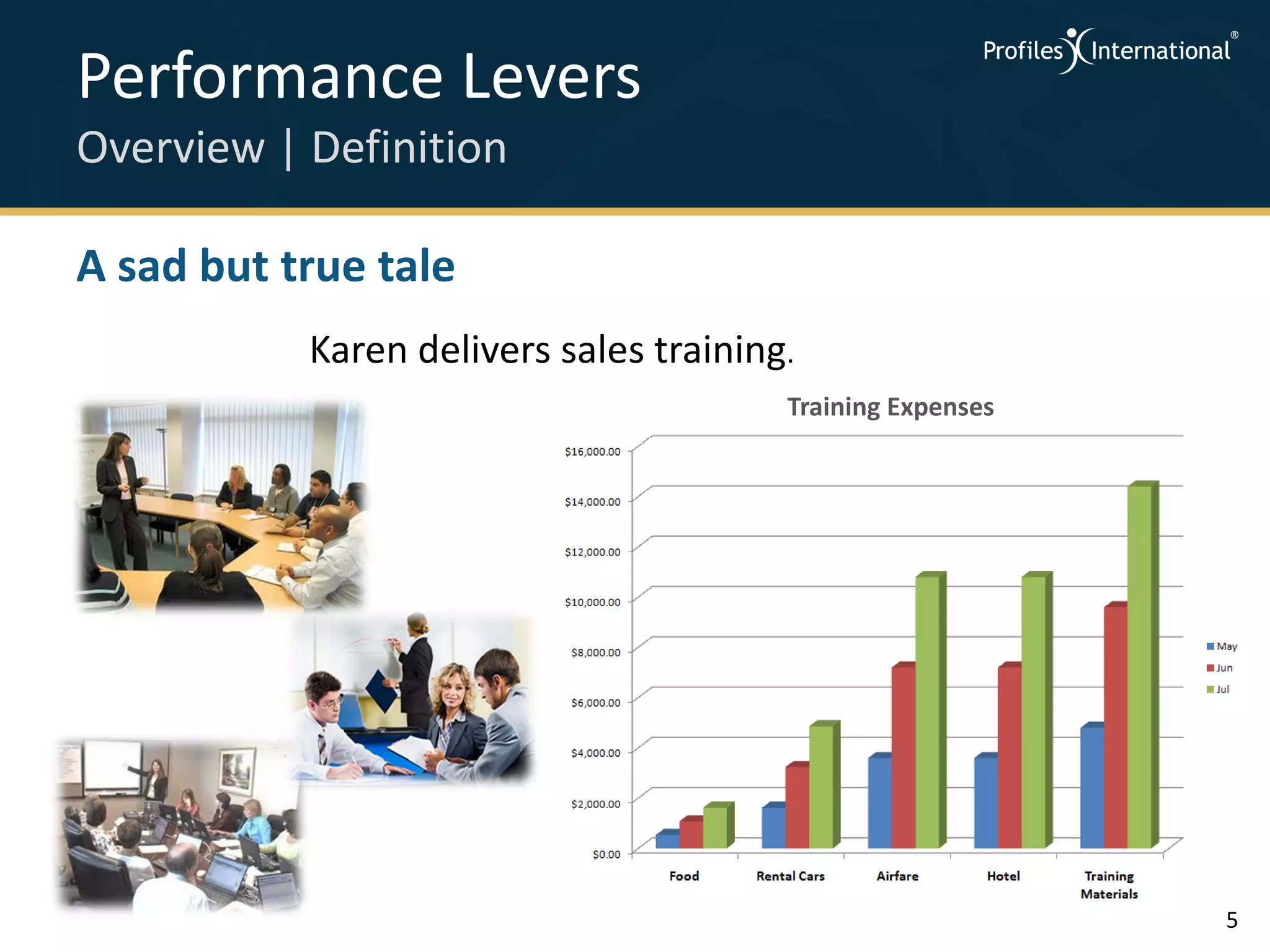 Performance Levers
Overview | Definition

Profiles International®

A sad but true tale

Karen delivers sales training.

Training Expenses

$16,000.00
$14,000.00
$12,000.00
$10,000.00
$8,000.00
$6,000.00
$4,000.00
$2,000.00
$0.00

Food
Rental Cars
Airfare
Hotel
Training Materials

May
Jun
Jul

5